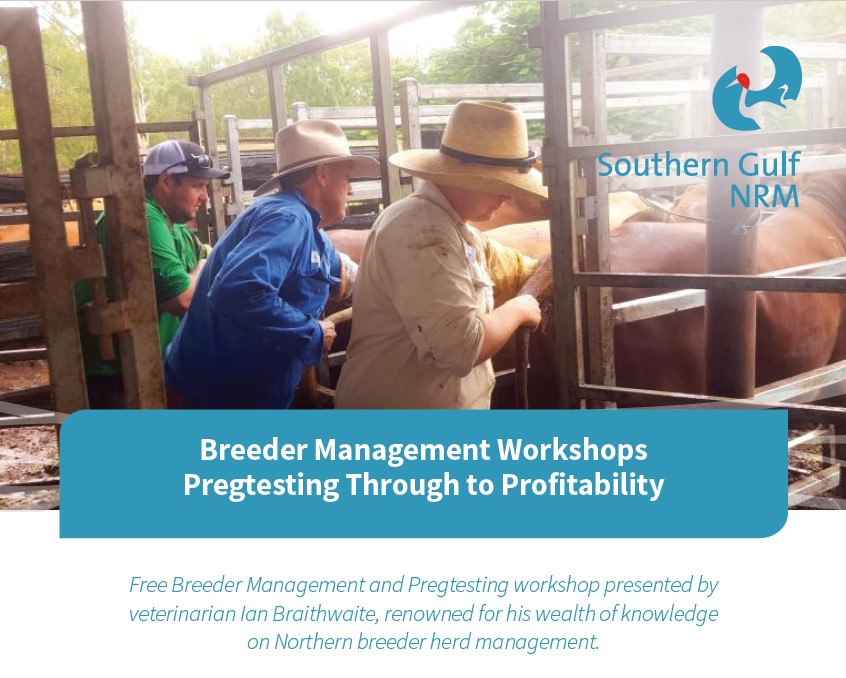 Southern Gulf NRM

Breeder Management Workshops
Pregtesting Through to Profitability

Free Breeder Management and Pregtesting workshop presented by veterinarian Ian Braithwaite, renowned for his wealth of knowledge on Northern breeder herd management.